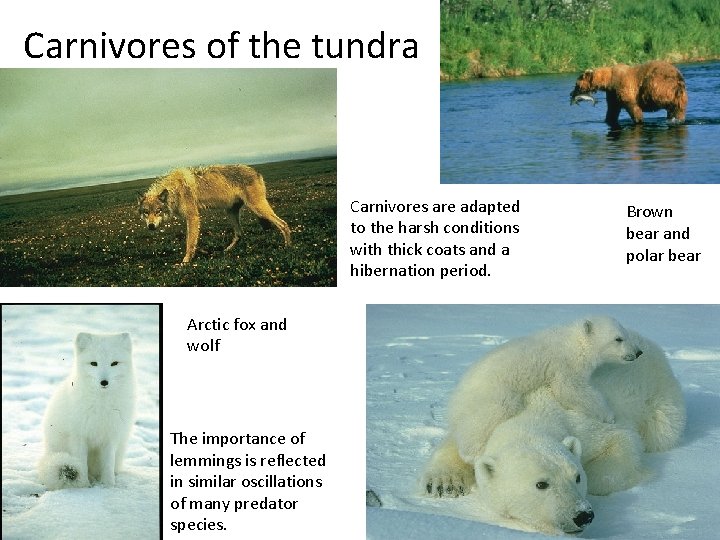 Carnivores of the tundra

Carnivores are adapted to the harsh conditions with thick coats and a hibernation period.

Brown bear and polar bear

Arctic fox and wolf

The importance of lemmings is reflected in similar oscillations of many predator species.